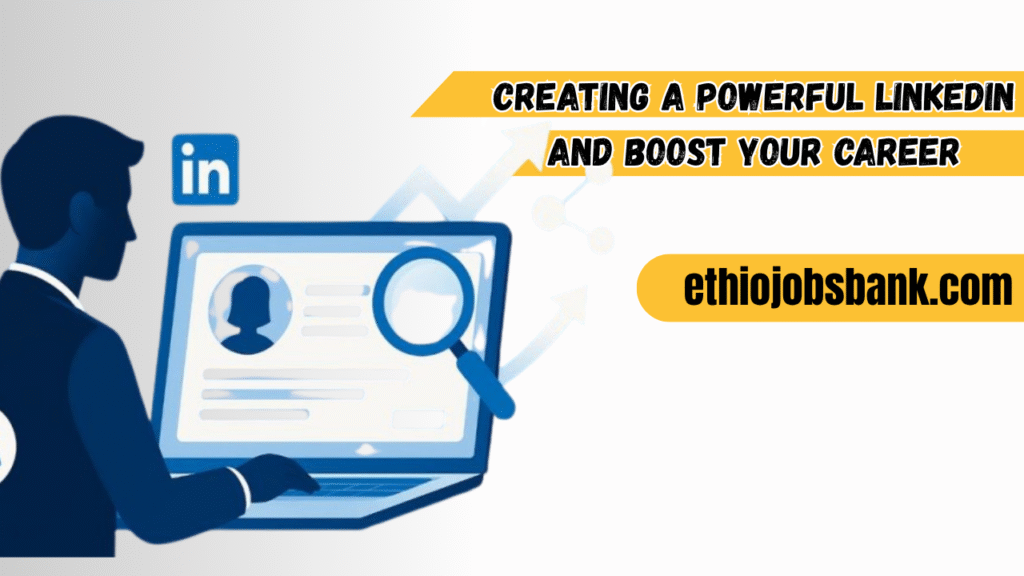 in

CREATING A POWERFUL LINKEDIN AND BOOST YOUR CAREER

ethiojobsbank.com